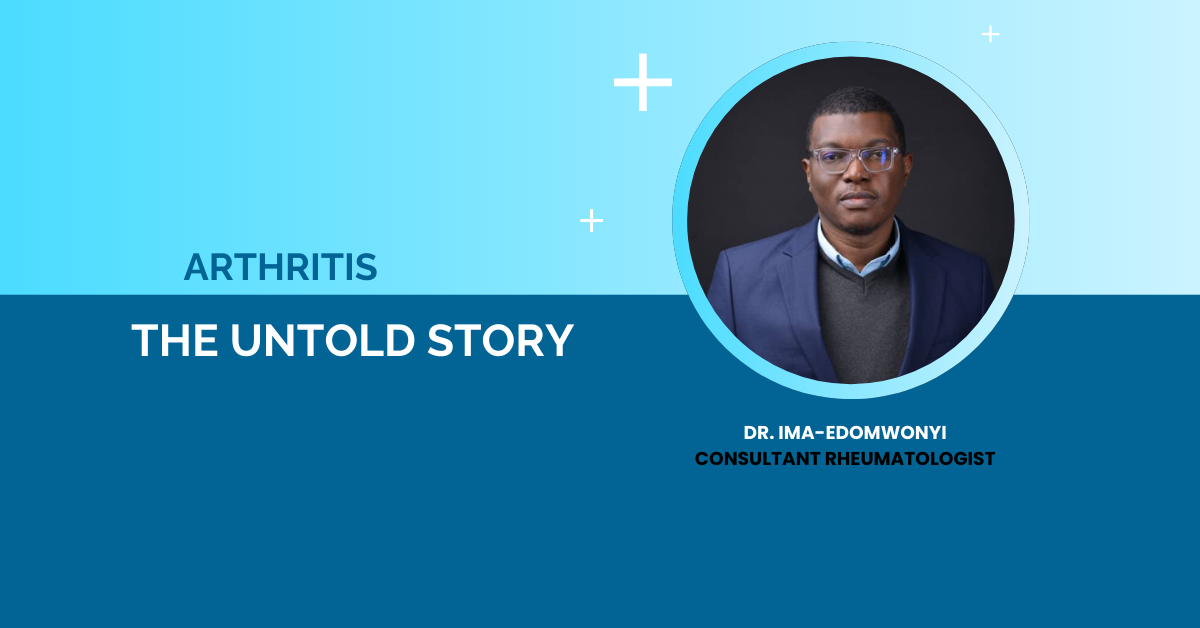 ARTHRITIS

THE UNTOLD STORY

DR. IMA-EDOMWONYI
CONSULTANT RHEUMATOLOGIST